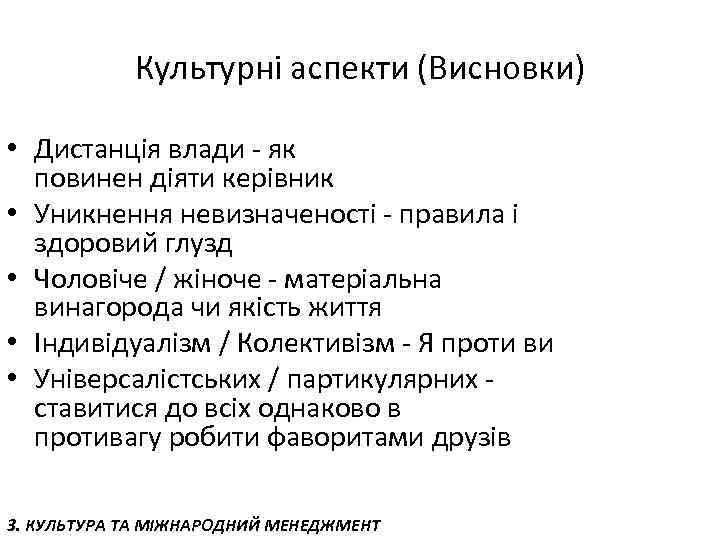 Культурні аспекти (Висновки)

• Дистанція влади - як повинен діяти керівник
• Уникнення невизначеності - правила і здоровий глузд
• Чоловіче / жіноче - матеріальна винагорода чи якість життя
• Індивідуалізм / Колективізм - Я проти ви
• Універсалістських / партикулярних - ставитися до всіх однаково в противагу робити фаворитами друзів

3. КУЛЬТУРА ТА МІЖНАРОДНИЙ МЕНЕДЖМЕНТ